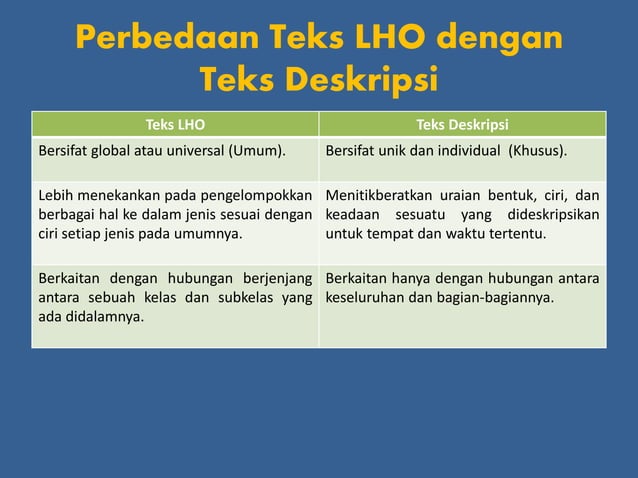 Perbedaan Teks LHO dengan Teks Deskripsi

| Teks LHO | Teks Deskripsi |
|---|---|
| Bersifat global atau universal (Umum). | Bersifat unik dan individual (Khusus). |
| Lebih menekankan pada pengelompokkan berbagai hal ke dalam jenis sesuai dengan ciri setiap jenis pada umumnya. | Menitikberatkan uraian bentuk, ciri, dan keadaan sesuatu yang dideskripsikan untuk tempat dan waktu tertentu. |
| Berkaitan dengan hubungan berjenjang antara sebuah kelas dan subkelas yang ada didalamnya. | Berkaitan hanya dengan hubungan antara keseluruhan dan bagian-bagiannya. |